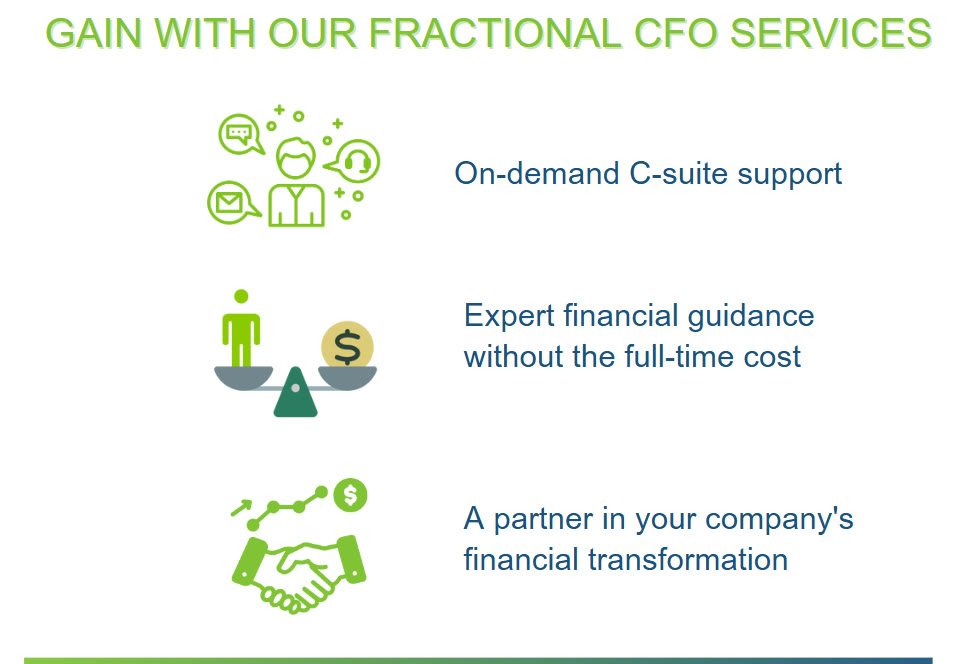 GAIN WITH OUR FRACTIONAL CFO SERVICES

On-demand C-suite support

Expert financial guidance without the full-time cost

A partner in your company's financial transformation